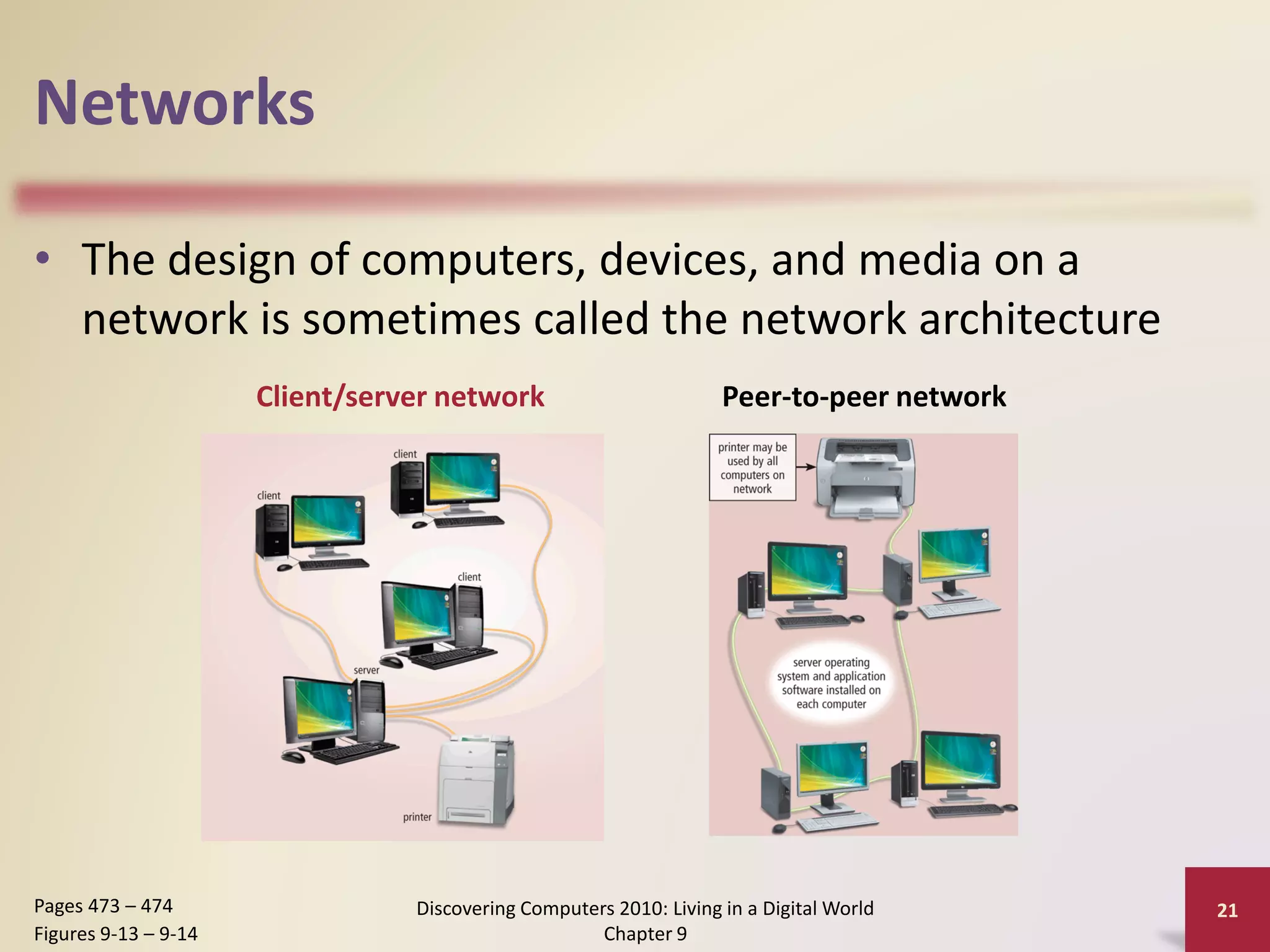 Networks

• The design of computers, devices, and media on a network is sometimes called the network architecture

Client/server network

client

client

client

server

printer

Peer-to-peer network

printer may be used by all computers on network

server operating system and application software installed on each computer

Pages 473 – 474
Figures 9-13 – 9-14

Discovering Computers 2010: Living in a Digital World
Chapter 9

21